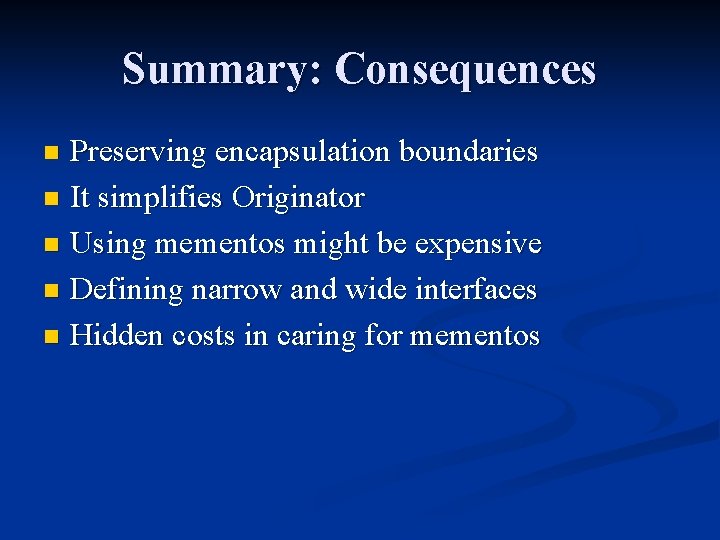 Summary: Consequences

- Preserving encapsulation boundaries
- It simplifies Originator
- Using mementos might be expensive
- Defining narrow and wide interfaces
- Hidden costs in caring for mementos